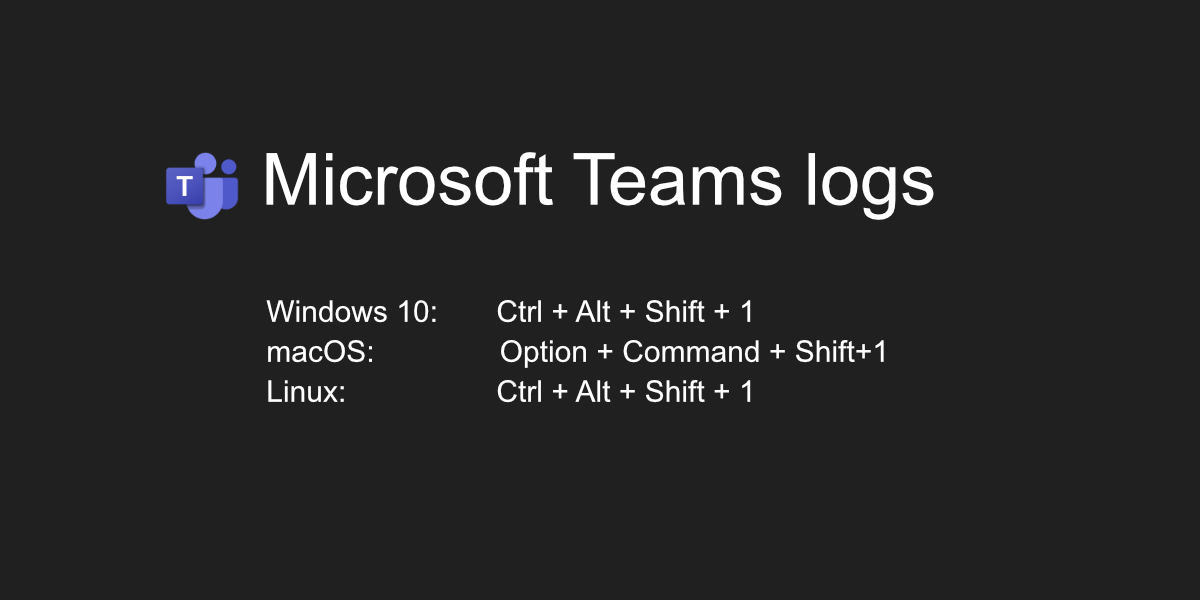 T Microsoft Teams logs

Windows 10: Ctrl + Alt + Shift + 1
macOS: Option + Command + Shift+1
Linux: Ctrl + Alt + Shift + 1